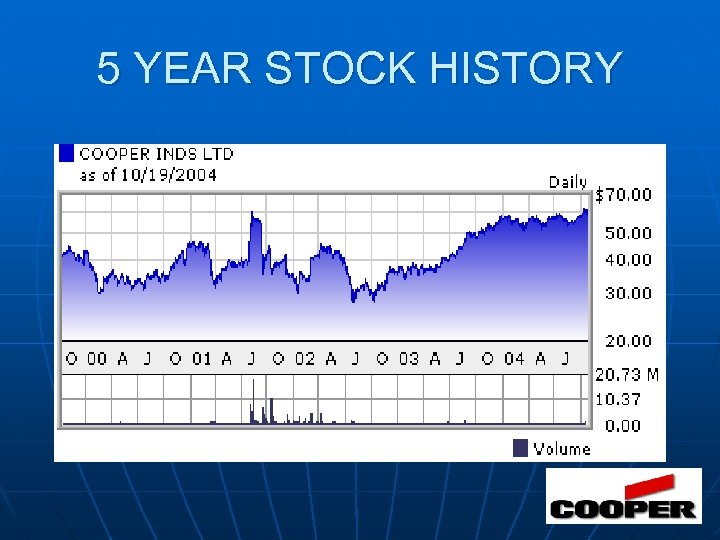 5 YEAR STOCK HISTORY

COOPER INDS LTD
as of 10/19/2004

Daily

$70.00
50.00
40.00
30.00
20.00

O 00 A J O 01 A J O 02 A J O 03 A J O 04 A J

20.73 M
10.37
0.00

Volume

COOPER